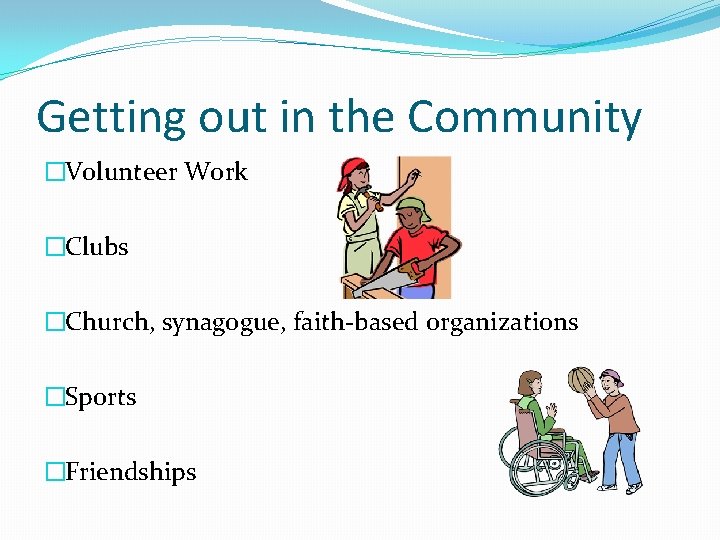 Getting out in the Community

□Volunteer Work

□Clubs

□Church, synagogue, faith-based organizations

□Sports

□Friendships